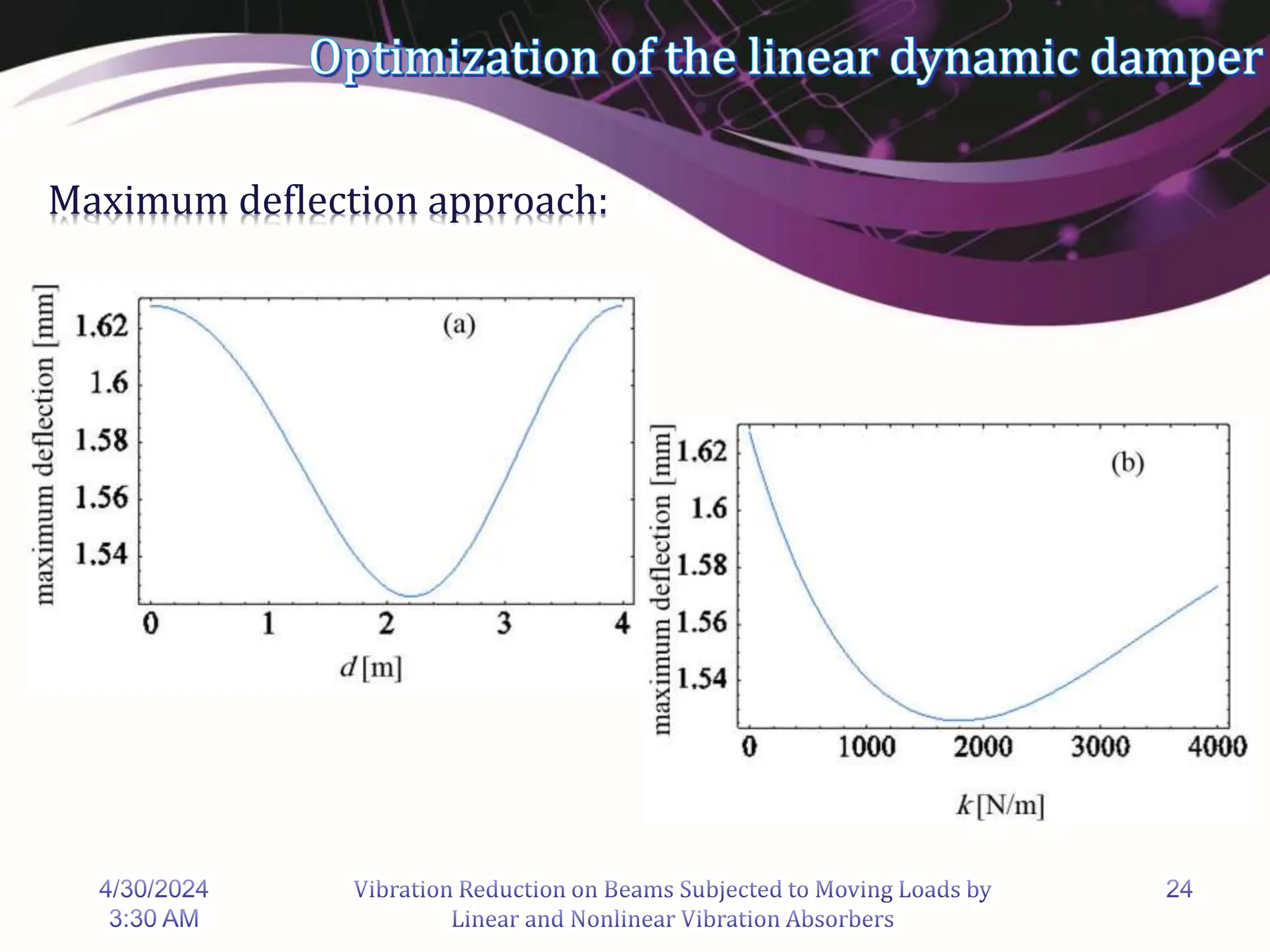 Optimization of the linear dynamic damper

Maximum deflection approach:

maximum deflection [mm]
1.62
1.6
1.58
1.56
1.54
(a)
0
1
2
3
4
$d$ [m]

maximum deflection [mm]
1.62
1.6
1.58
1.56
1.54
(b)
0
1000
2000
3000
4000
$k$ [N/m]

4/30/2024
3:30 AM

Vibration Reduction on Beams Subjected to Moving Loads by Linear and Nonlinear Vibration Absorbers

24